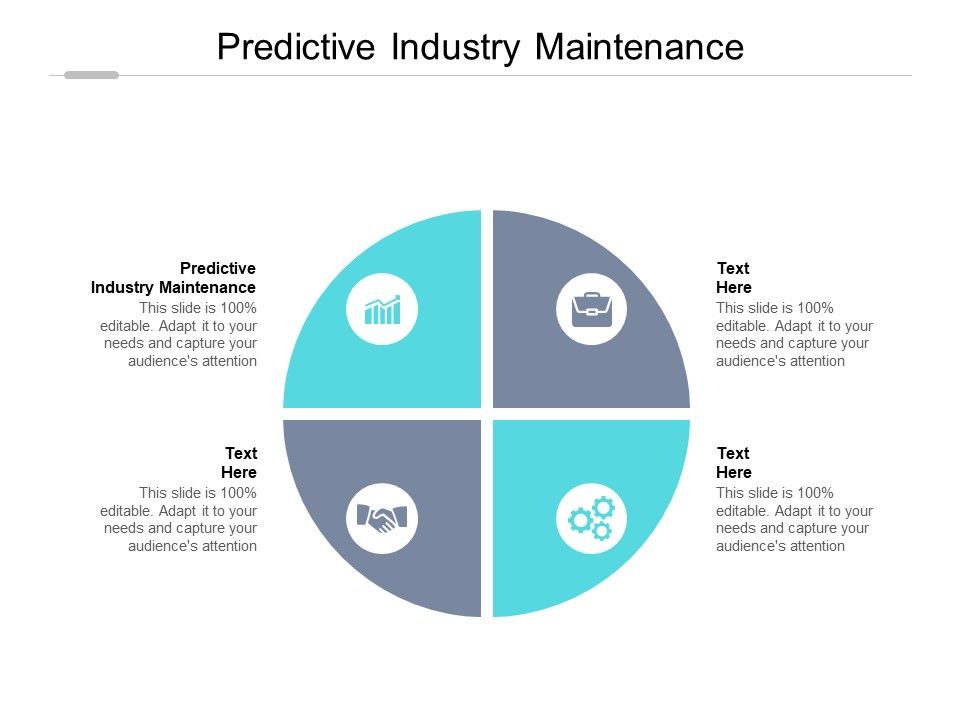 Predictive Industry Maintenance

Predictive Industry Maintenance
This slide is 100% editable. Adapt it to your needs and capture your audience's attention

Text Here
This slide is 100% editable. Adapt it to your needs and capture your audience's attention

Text Here
This slide is 100% editable. Adapt it to your needs and capture your audience's attention

Text Here
This slide is 100% editable. Adapt it to your needs and capture your audience's attention